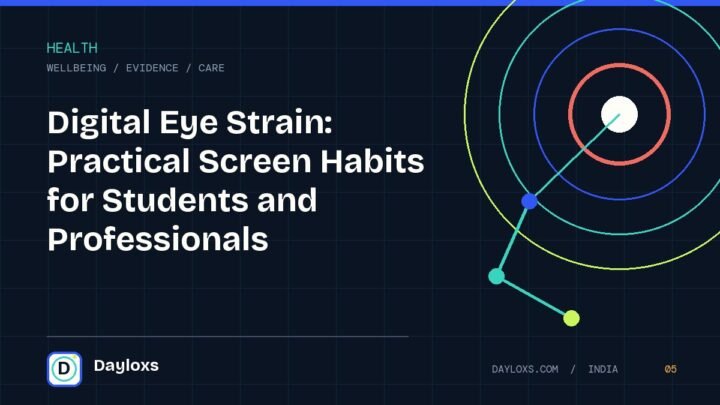 HEALTH
WELLBEING / EVIDENCE / CARE

Digital Eye Strain: Practical Screen Habits for Students and Professionals

D Dayloxs

DAYLOXS.COM / INDIA 05